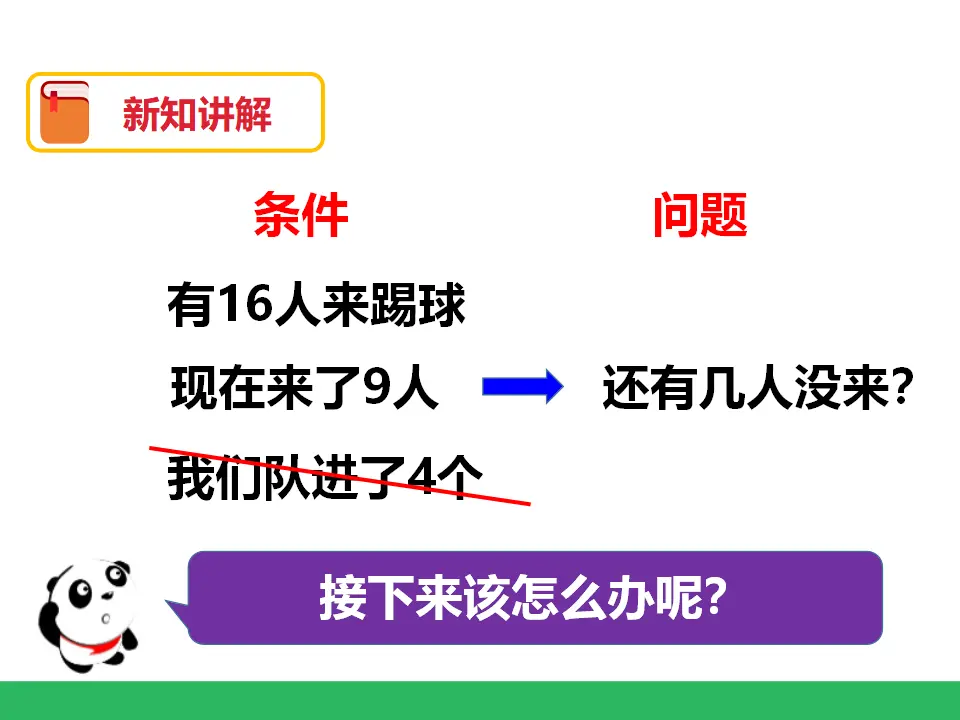 新知讲解

条件

有16人来踢球

现在来了9人

我们队进了4个

问题

还有几人没来?

接下来该怎么办呢?